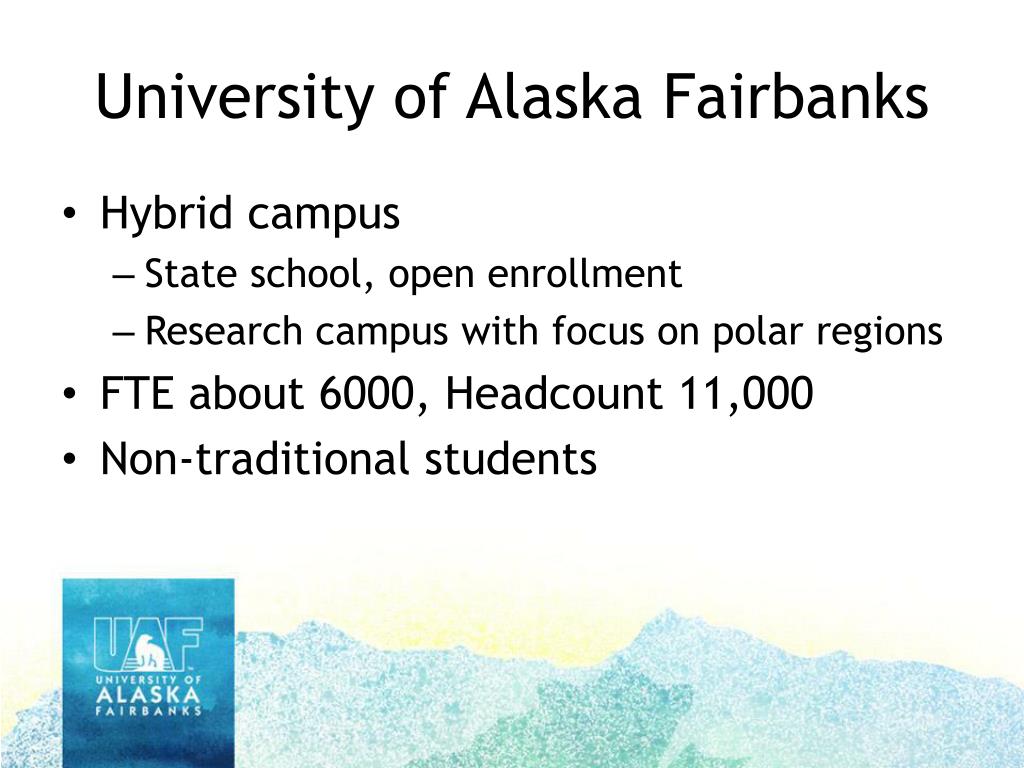 University of Alaska Fairbanks

• Hybrid campus
– State school, open enrollment
– Research campus with focus on polar regions
• FTE about 6000, Headcount 11,000
• Non-traditional students

UAF
UNIVERSITY OF
ALASKA
FAIRBANKS